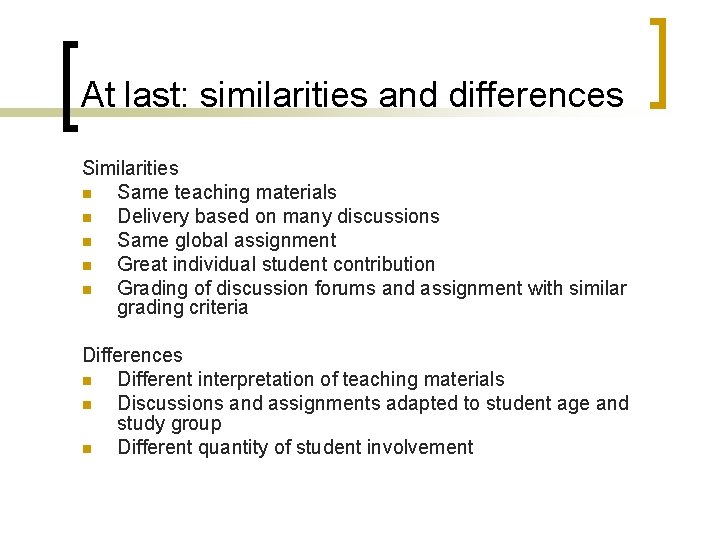 At last: similarities and differences

Similarities
- Same teaching materials
- Delivery based on many discussions
- Same global assignment
- Great individual student contribution
- Grading of discussion forums and assignment with similar grading criteria

Differences
- Different interpretation of teaching materials
- Discussions and assignments adapted to student age and study group
- Different quantity of student involvement